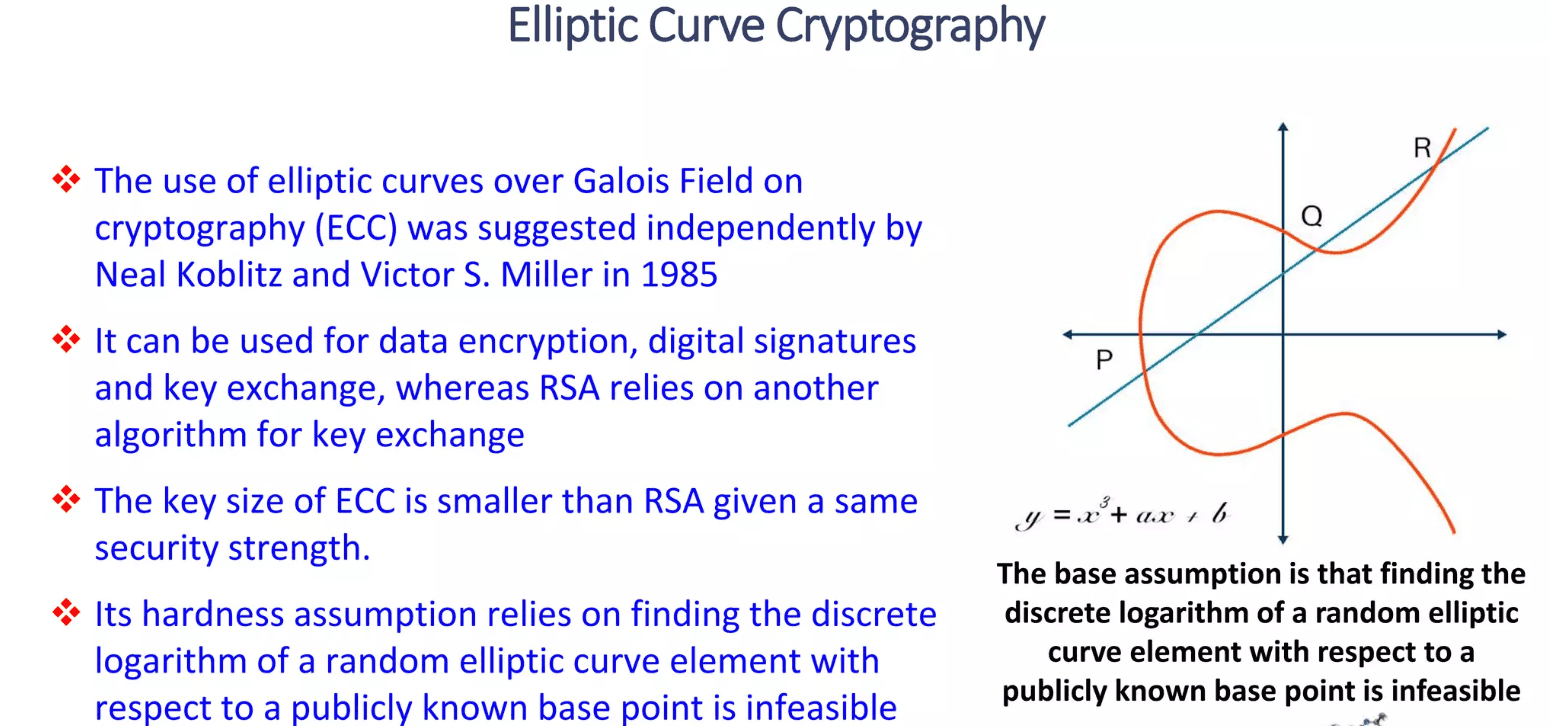 Elliptic Curve Cryptography

❖ The use of elliptic curves over Galois Field on cryptography (ECC) was suggested independently by Neal Koblitz and Victor S. Miller in 1985

❖ It can be used for data encryption, digital signatures and key exchange, whereas RSA relies on another algorithm for key exchange

❖ The key size of ECC is smaller than RSA given a same security strength.

❖ Its hardness assumption relies on finding the discrete logarithm of a random elliptic curve element with respect to a publicly known base point is infeasible

R

Q

P

$y = x^3 + ax + b$

The base assumption is that finding the discrete logarithm of a random elliptic curve element with respect to a publicly known base point is infeasible